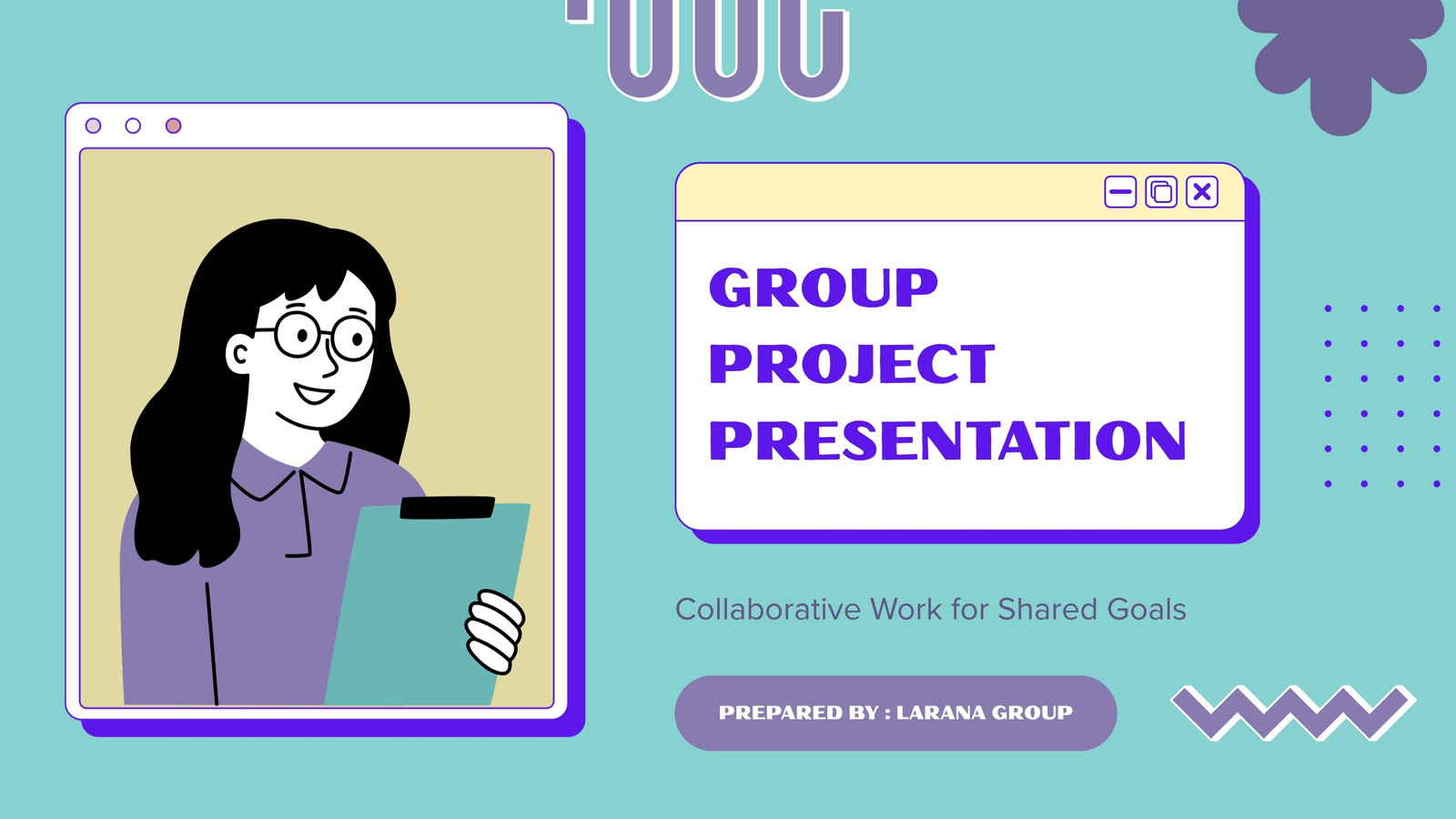 GROUP PROJECT PRESENTATION

Collaborative Work for Shared Goals

PREPARED BY : LARANA GROUP